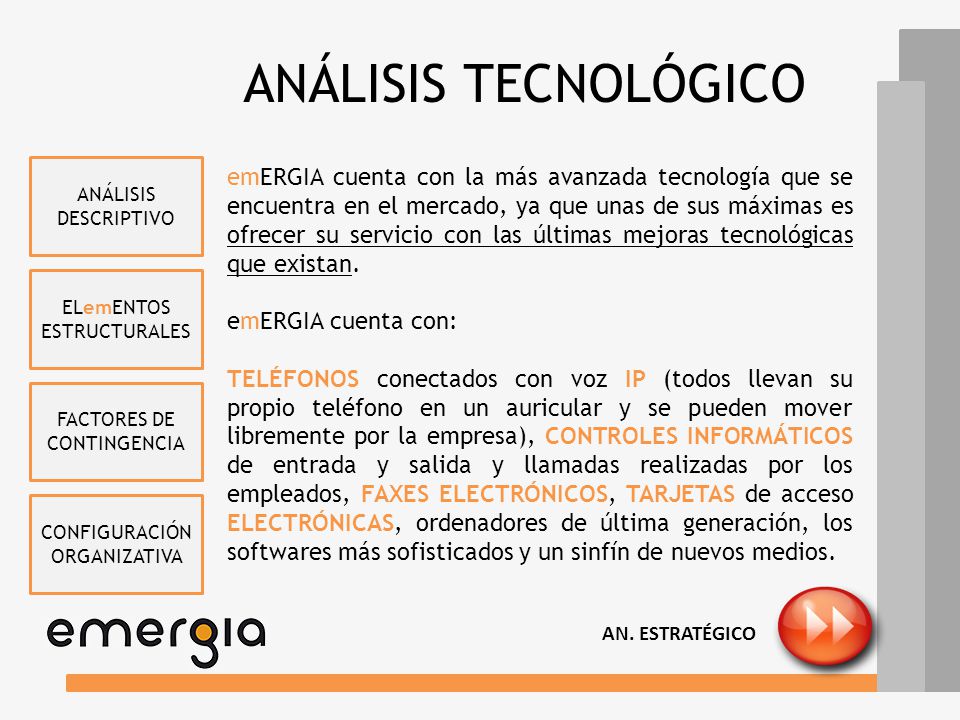 ANÁLISIS TECNOLÓGICO

ANÁLISIS DESCRIPTIVO

ELemENTOS ESTRUCTURALES

FACTORES DE CONTINGENCIA

CONFIGURACIÓN ORGANIZATIVA

emERGIA cuenta con la más avanzada tecnología que se encuentra en el mercado, ya que unas de sus máximas es ofrecer su servicio con las últimas mejoras tecnológicas que existan.

emERGIA cuenta con:

TELÉFONOS conectados con voz IP (todos llevan su propio teléfono en un auricular y se pueden mover libremente por la empresa), CONTROLES INFORMÁTICOS de entrada y salida y llamadas realizadas por los empleados, FAXES ELECTRÓNICOS, TARJETAS de acceso ELECTRÓNICAS, ordenadores de última generación, los softwares más sofisticados y un sinfín de nuevos medios.

emergia

AN. ESTRATÉGICO